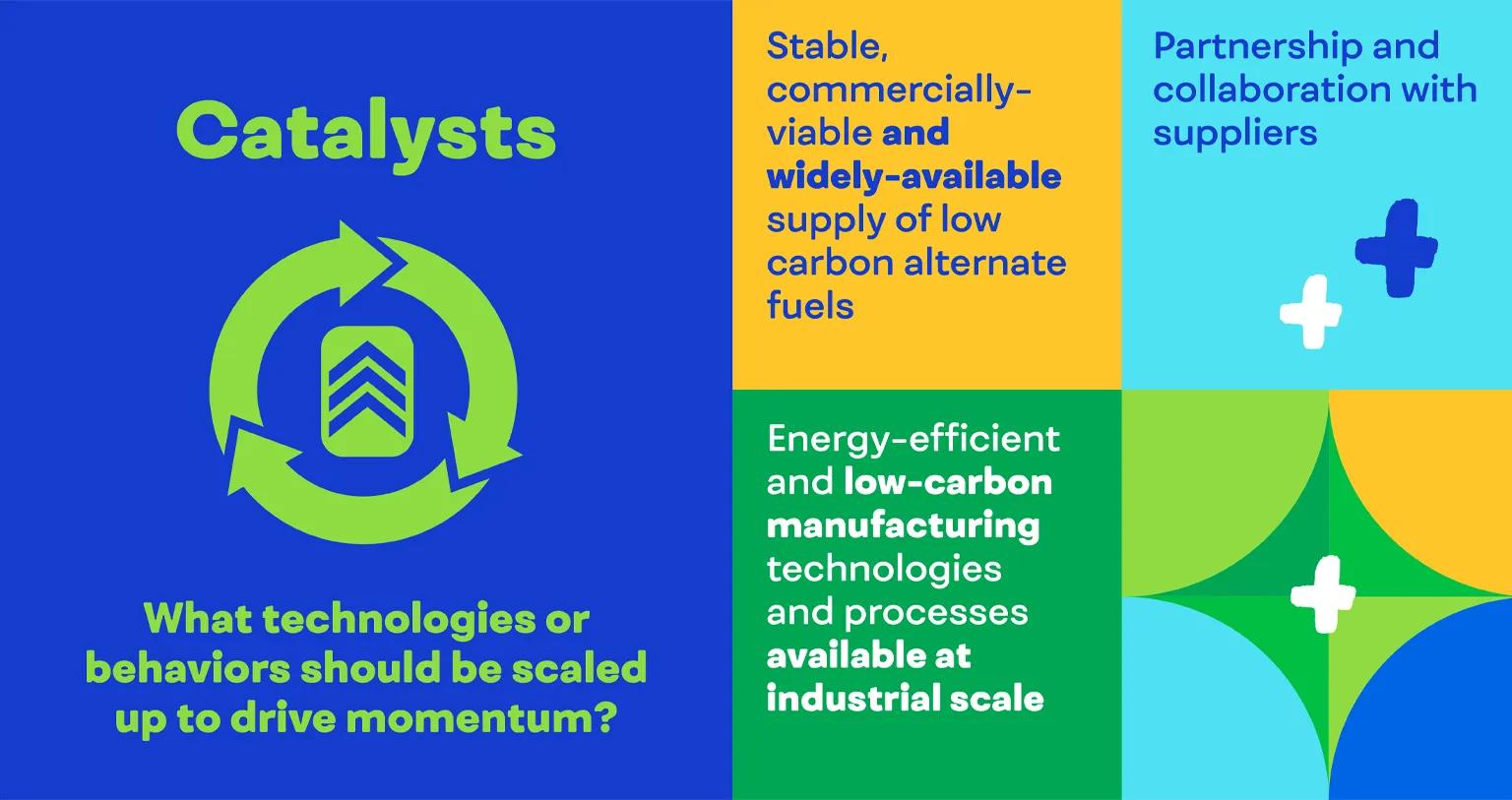 Catalysts

What technologies or behaviors should be scaled up to drive momentum?

Stable, commercially-viable and widely-available supply of low carbon alternate fuels

Partnership and collaboration with suppliers

Energy-efficient and low-carbon manufacturing technologies and processes available at industrial scale